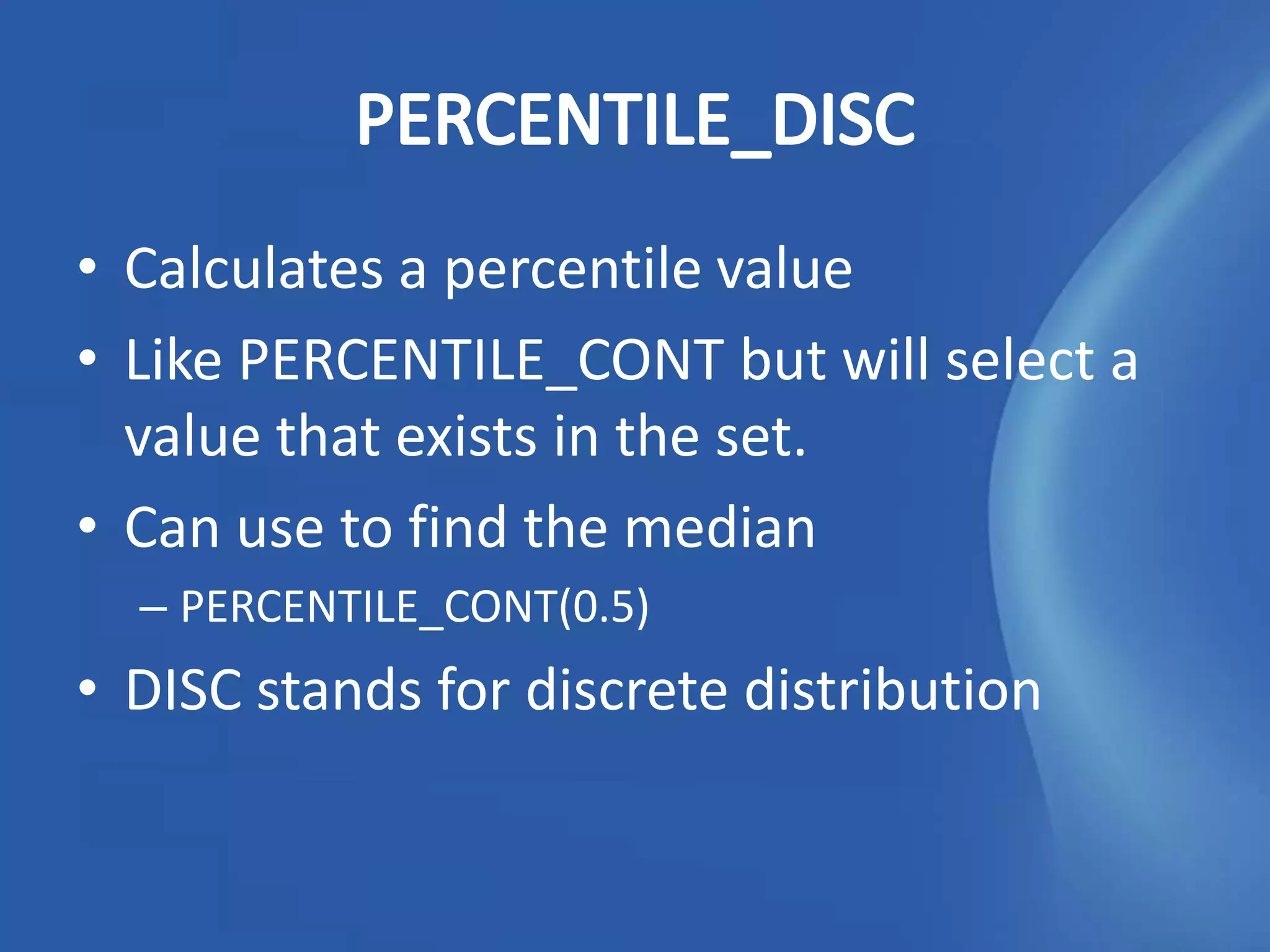 PERCENTILE_DISC

• Calculates a percentile value
• Like PERCENTILE_CONT but will select a value that exists in the set.
• Can use to find the median
– PERCENTILE_CONT(0.5)
• DISC stands for discrete distribution